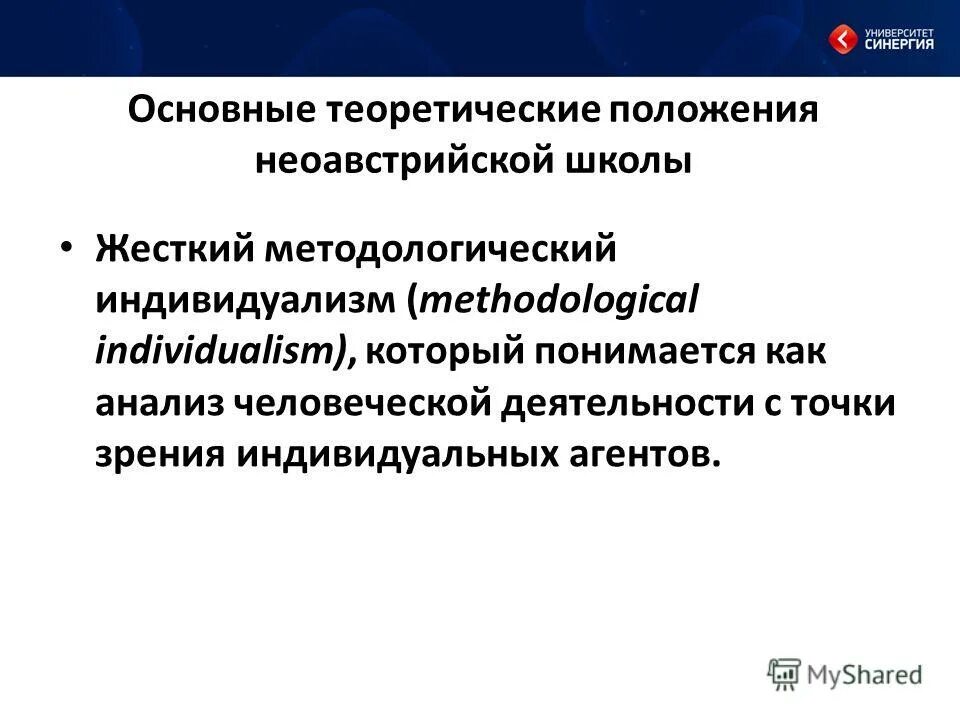 УНИВЕРСИТЕТ СИНЕРГИЯ

Основные теоретические положения неоавстрийской школы

• Жесткий методологический индивидуализм (methodological individualism), который понимается как анализ человеческой деятельности с точки зрения индивидуальных агентов.

MyShared